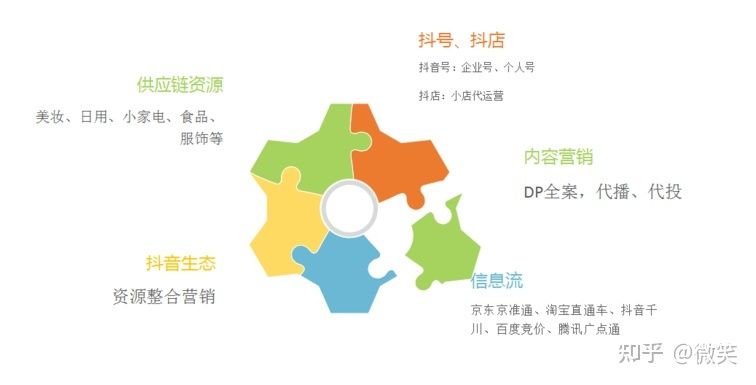 抖号、抖店

抖音号：企业号、个人号

抖店：小店代运营

供应链资源

美妆、日用、小家电、食品、服饰等

内容营销

DP全案，代播、代投

抖音生态

资源整合营销

信息流

京东京准通、淘宝直通车、抖音千川、百度竞价、腾讯广点通

知乎 @微笑